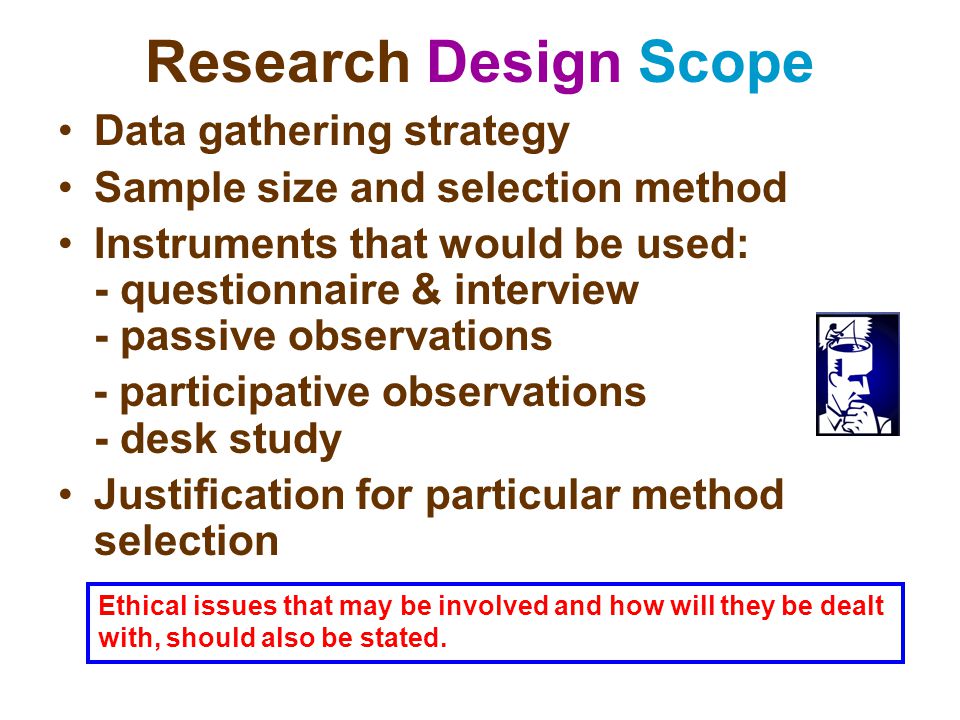 Research Design Scope

• Data gathering strategy
• Sample size and selection method
• Instruments that would be used:
- questionnaire & interview
- passive observations
- participative observations
- desk study
• Justification for particular method selection

Ethical issues that may be involved and how will they be dealt with, should also be stated.